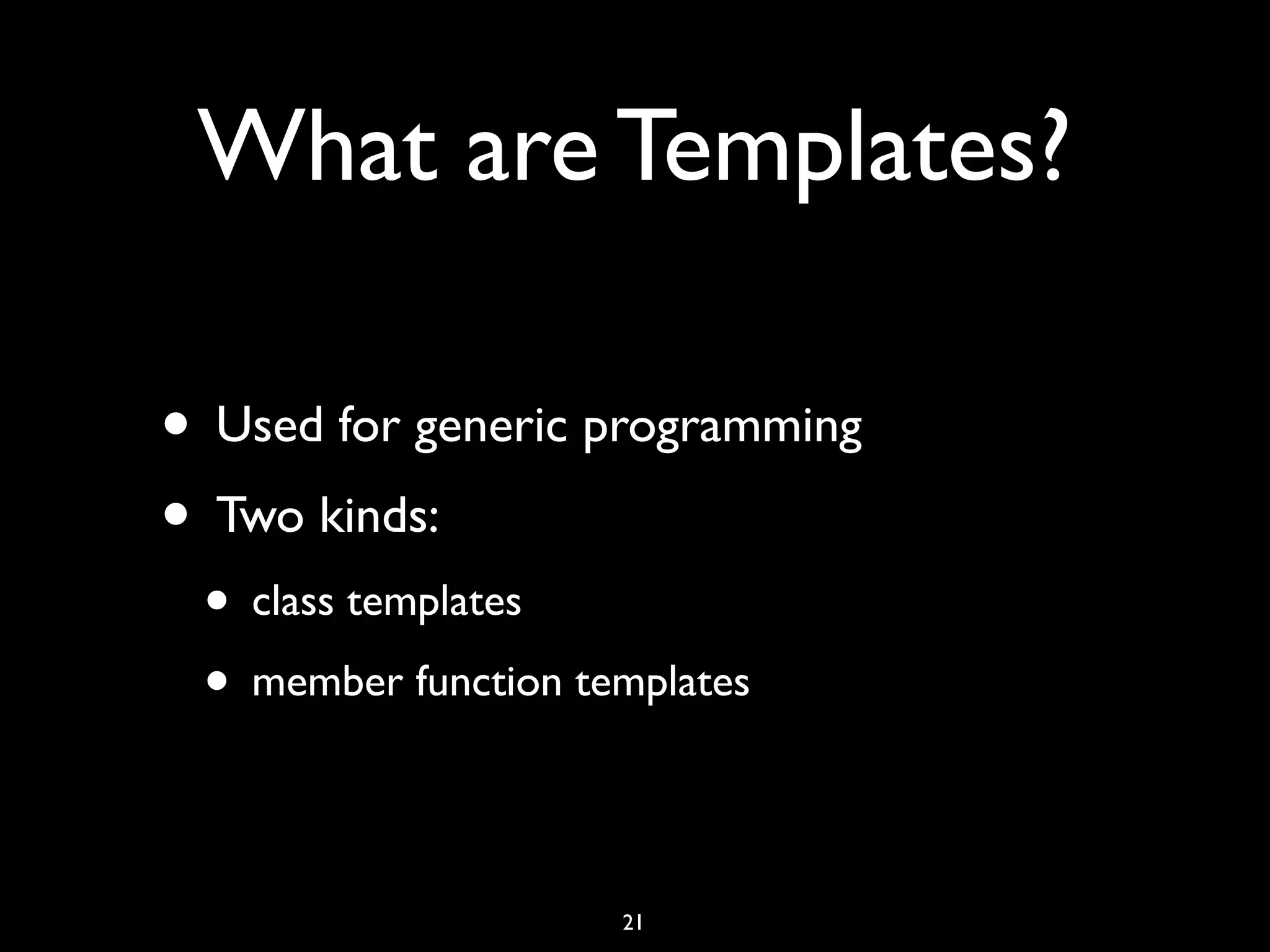 What are Templates?

• Used for generic programming
• Two kinds:
  • class templates
  • member function templates

21